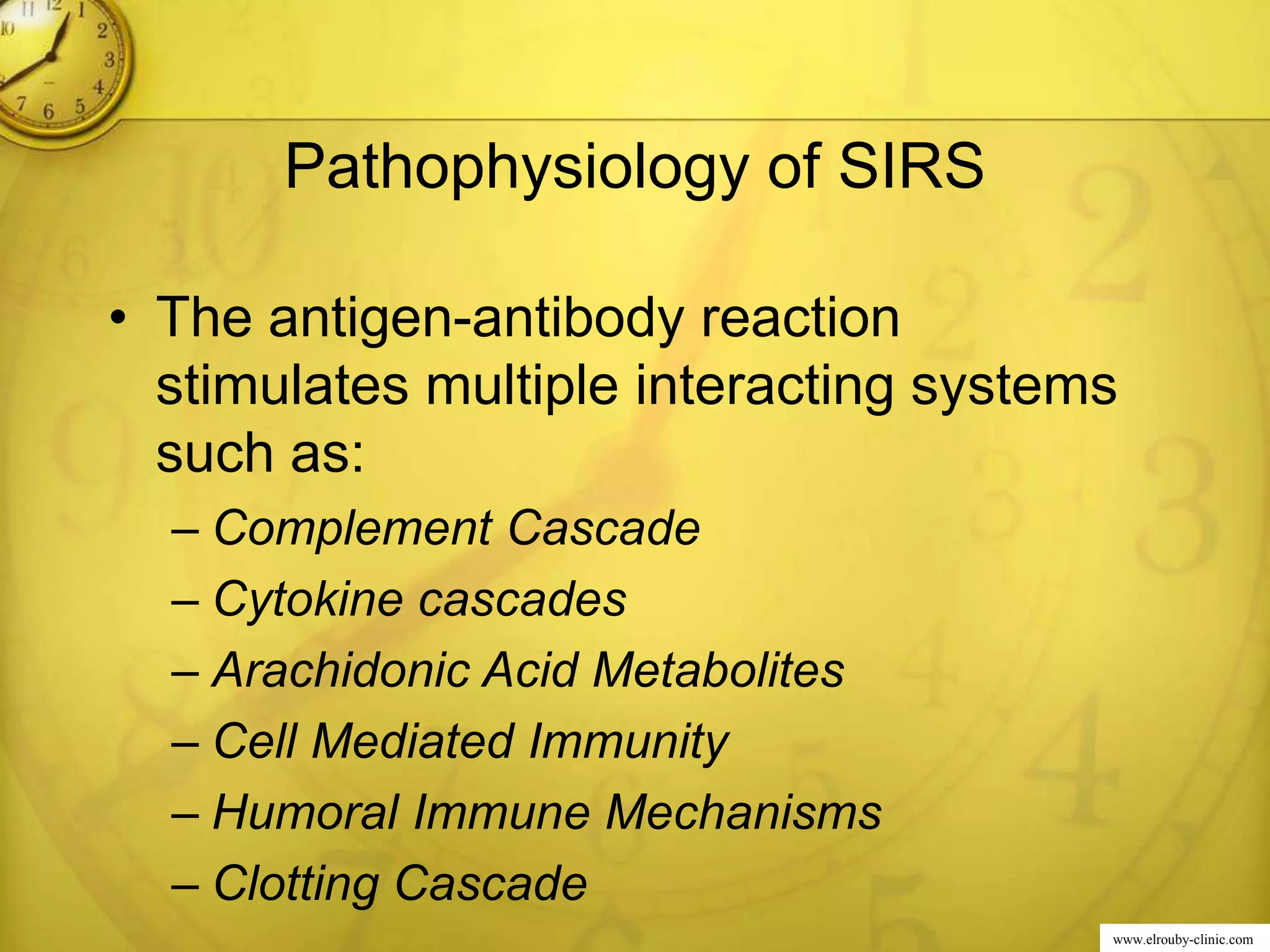 Pathophysiology of SIRS

• The antigen-antibody reaction stimulates multiple interacting systems such as:
– Complement Cascade
– Cytokine cascades
– Arachidonic Acid Metabolites
– Cell Mediated Immunity
– Humoral Immune Mechanisms
– Clotting Cascade

www.elrouby-clinic.com